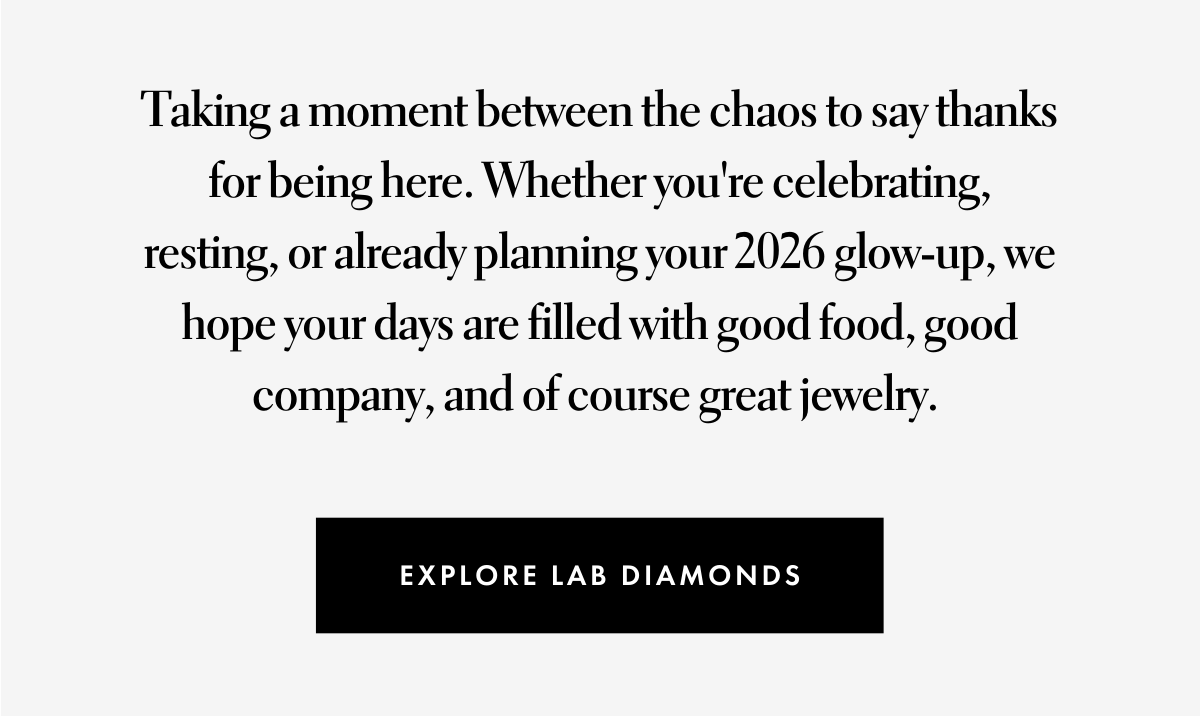 Taking a moment between the chaos to say thanks for being here. Whether you're celebrating, resting, or already planning your 2026 glow-up, we hope your days are filled with good food, good company, and of course great jewelry.

EXPLORE LAB DIAMONDS